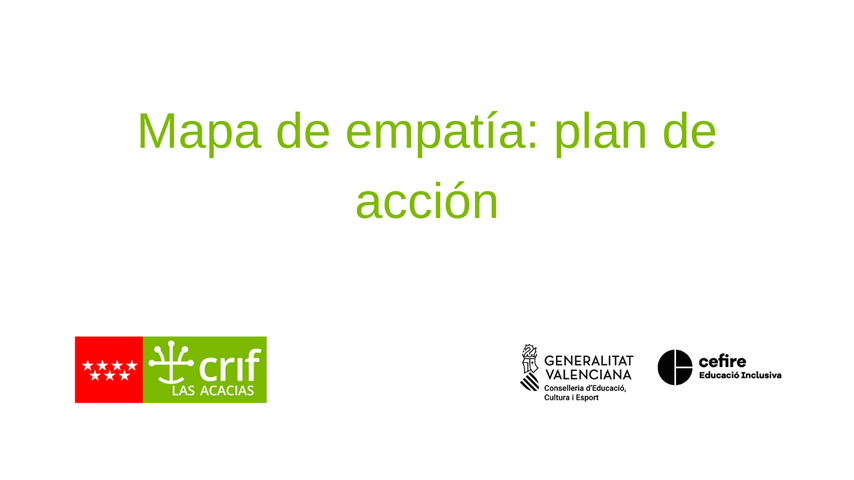 Mapa de empatía: plan de acción

crif
LAS ACACIAS

GENERALITAT VALENCIANA
Conselleria d'Educació, Cultura i Esport

cefire
Educació Inclusiva